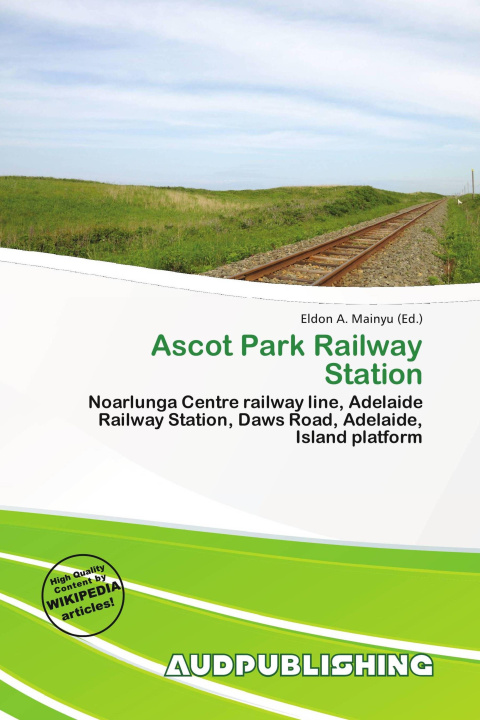 Eldon A. Mainyu (Ed.)

Ascot Park Railway Station

Noarlunga Centre railway line, Adelaide Railway Station, Daws Road, Adelaide, Island platform

High Quality Content by WIKIPEDIA articles!

AUDPUBLISHING